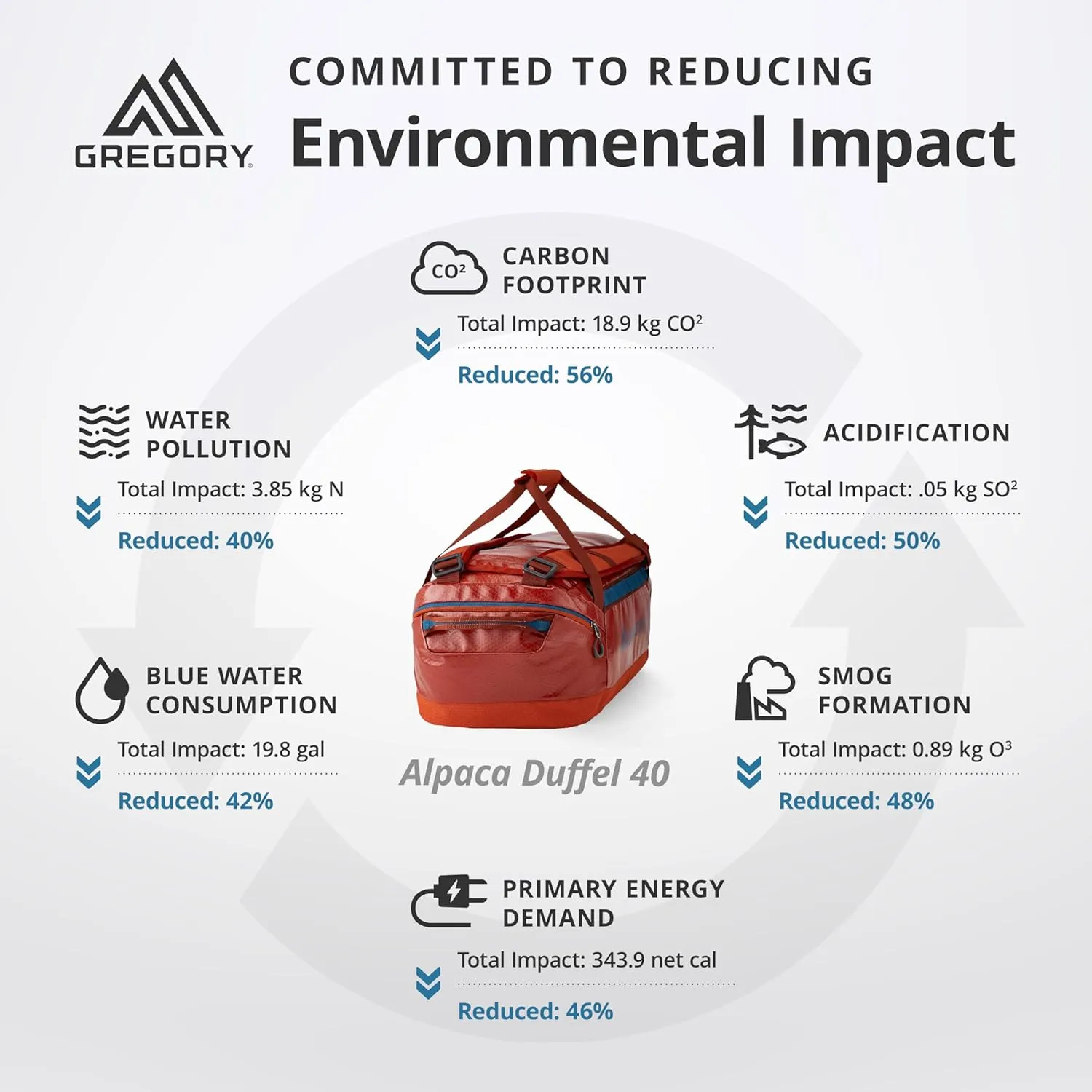 GREGORY

COMMITTED TO REDUCING
Environmental Impact

$CO^2$

CARBON FOOTPRINT
Total Impact: 18.9 kg $CO^2$
Reduced: 56%

WATER POLLUTION
Total Impact: 3.85 kg N
Reduced: 40%

ACIDIFICATION
Total Impact: .05 kg $SO^2$
Reduced: 50%

BLUE WATER CONSUMPTION
Total Impact: 19.8 gal
Reduced: 42%

Alpaca Duffel 40

SMOG FORMATION
Total Impact: 0.89 kg $O^3$
Reduced: 48%

PRIMARY ENERGY DEMAND
Total Impact: 343.9 net cal
Reduced: 46%